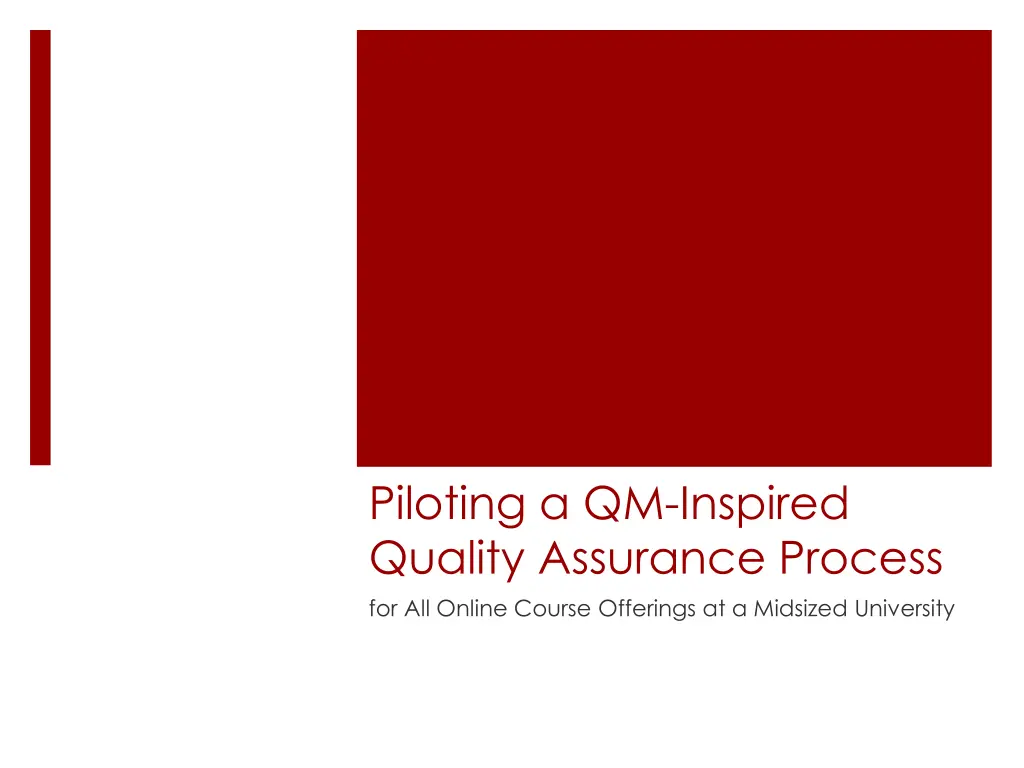 Piloting a QM-Inspired Quality Assurance Process

for All Online Course Offerings at a Midsized University